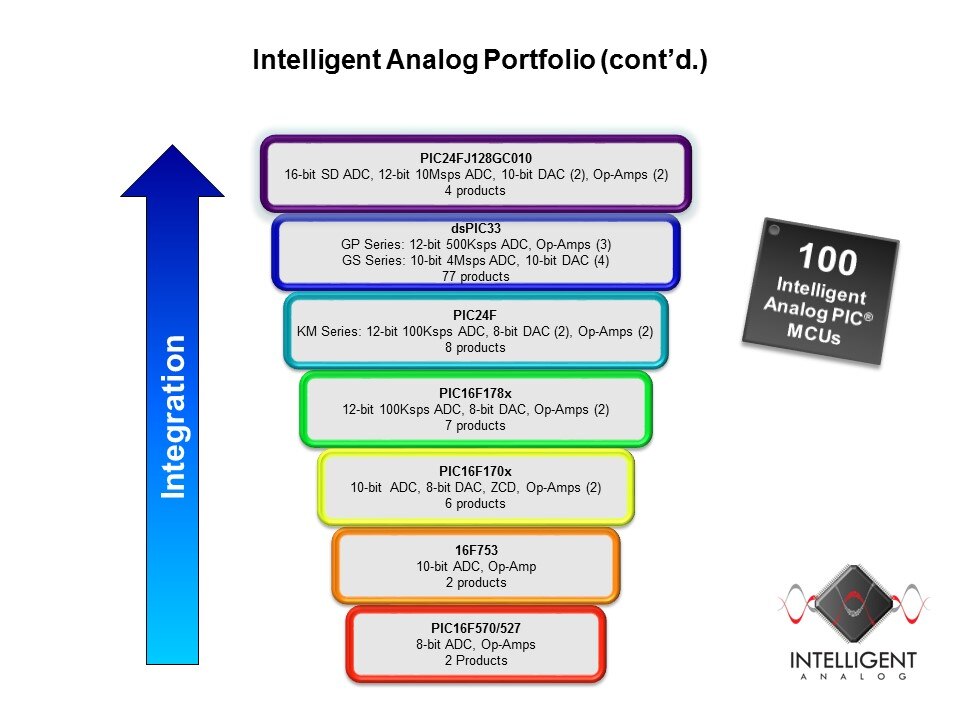 Intelligent Analog Portfolio (cont'd.)

Integration

PIC24FJ128GC010
16-bit SD ADC, 12-bit 10Msps ADC, 10-bit DAC (2), Op-Amps (2)
4 products

dsPIC33
GP Series: 12-bit 500Ksps ADC, Op-Amps (3)
GS Series: 10-bit 4Msps ADC, 10-bit DAC (4)
77 products

PIC24F
KM Series: 12-bit 100Ksps ADC, 8-bit DAC (2), Op-Amps (2)
8 products

PIC16F178x
12-bit 100Ksps ADC, 8-bit DAC, Op-Amps (2)
7 products

PIC16F170x
10-bit ADC, 8-bit DAC, ZCD, Op-Amps (2)
6 products

16F753
10-bit ADC, Op-Amp
2 products

PIC16F570/527
8-bit ADC, Op-Amps
2 Products

100
Intelligent
Analog PIC®
MCUs

INTELLIGENT
ANALOG